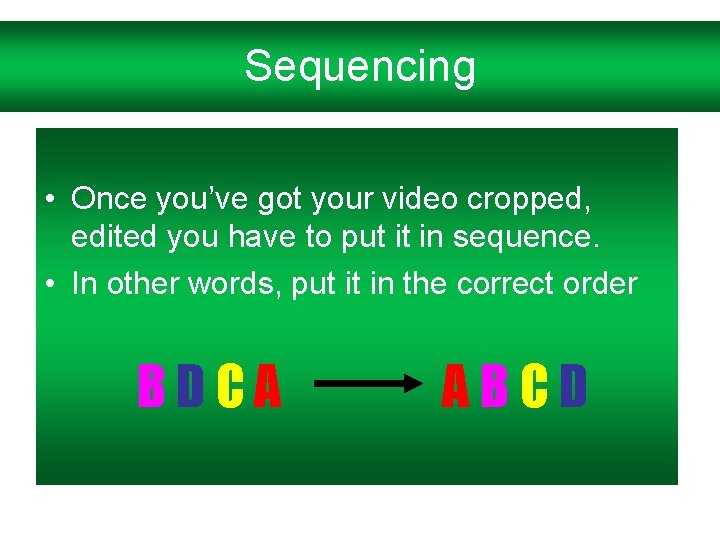 Sequencing

• Once you've got your video cropped, edited you have to put it in sequence.
• In other words, put it in the correct order

B D C A → A B C D